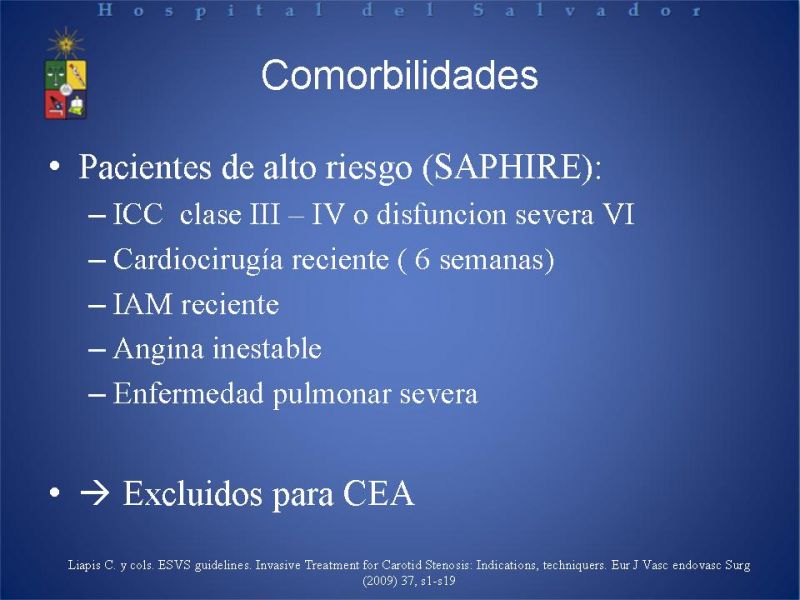 Hospital del Salvador

Comorbilidades

• Pacientes de alto riesgo (SAPHIRE):
– ICC clase III – IV o disfuncion severa VI
– Cardiocirugía reciente ( 6 semanas)
– IAM reciente
– Angina inestable
– Enfermedad pulmonar severa

• → Excluidos para CEA

Liapis C. y cols. ESVS guidelines. Invasive Treatment for Carotid Stenosis: Indications, techniquers. Eur J Vasc endovasc Surg (2009) 37, s1-s19